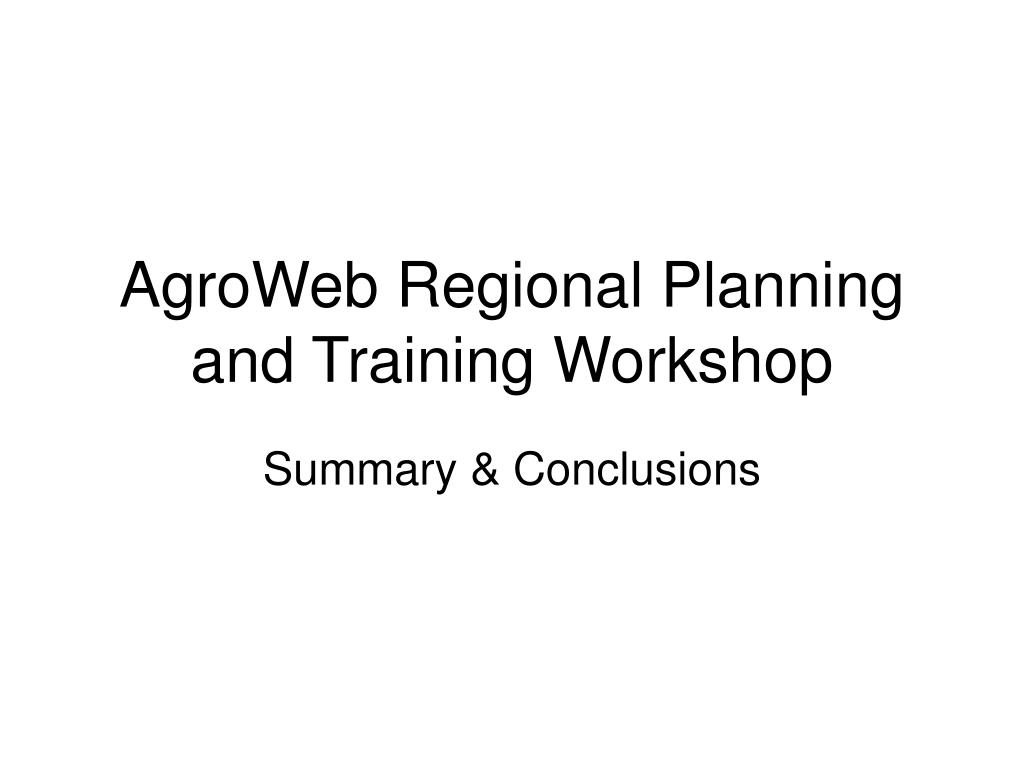 AgroWeb Regional Planning and Training Workshop

Summary & Conclusions